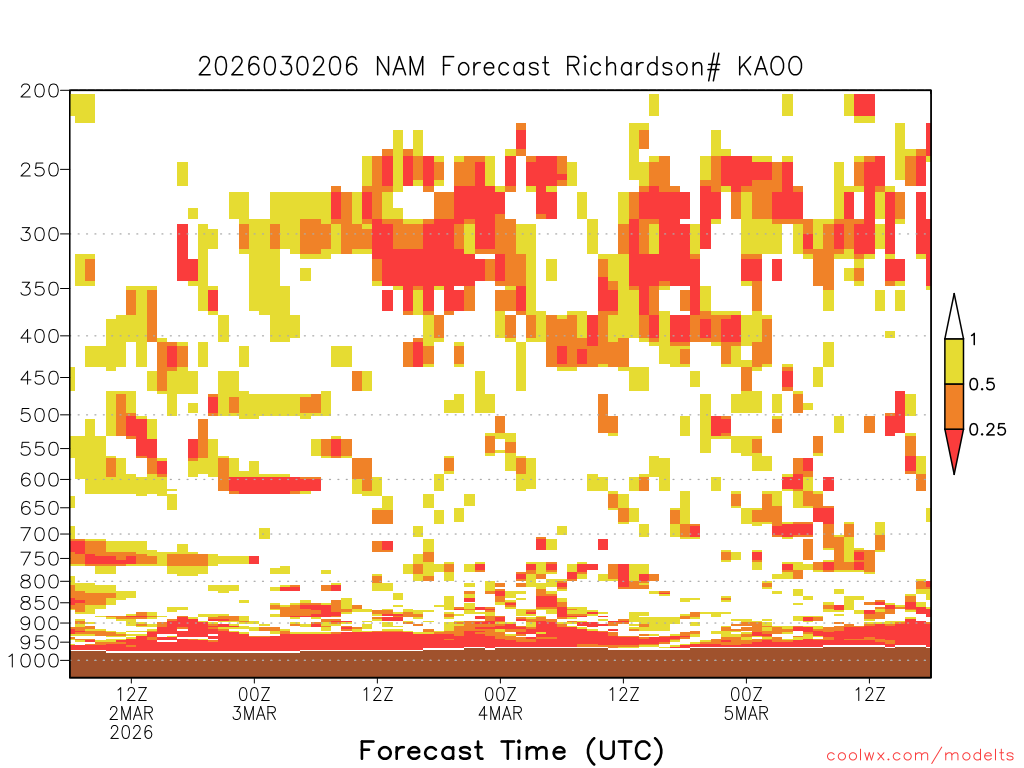 2026030206 NAM Forecast Richardson# KAOO

200
250
300
350
400
450
500
550
600
650
700
750
800
850
900
950
1000

1
0.5
0.25

12Z 2MAR 2026
00Z 3MAR
12Z
00Z 4MAR
12Z
00Z 5MAR
12Z

Forecast Time (UTC)

coolwx.com/modelts